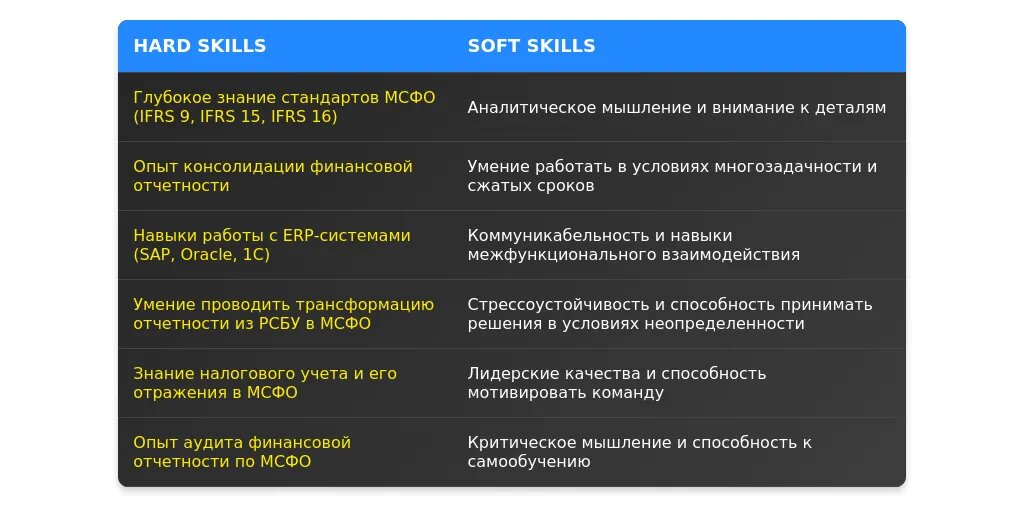 | HARD SKILLS | SOFT SKILLS |
|---|---|
| Глубокое знание стандартов МСФО (IFRS 9, IFRS 15, IFRS 16) | Аналитическое мышление и внимание к деталям |
| Опыт консолидации финансовой отчетности | Умение работать в условиях многозадачности и сжатых сроков |
| Навыки работы с ERP-системами (SAP, Oracle, 1С) | Коммуникабельность и навыки межфункционального взаимодействия |
| Умение проводить трансформацию отчетности из РСБУ в МСФО | Стрессоустойчивость и способность принимать решения в условиях неопределенности |
| Знание налогового учета и его отражения в МСФО | Лидерские качества и способность мотивировать команду |
| Опыт аудита финансовой отчетности по МСФО | Критическое мышление и способность к самообучению |